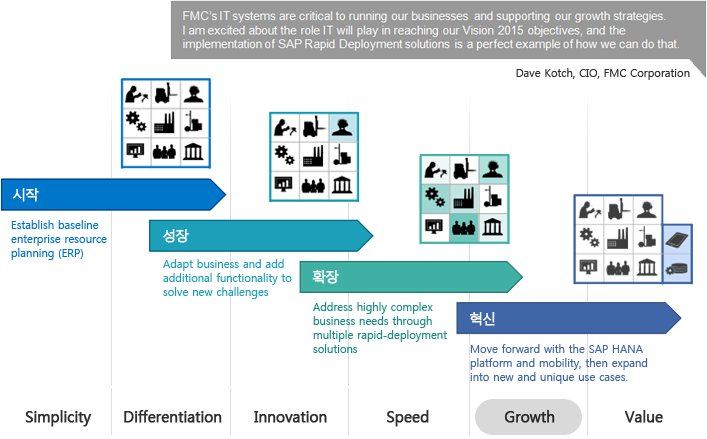 FMC's IT systems are critical to running our businesses and supporting our growth strategies. I am excited about the role IT will play in reaching our Vision 2015 objectives, and the implementation of SAP Rapid Deployment solutions is a perfect example of how we can do that.

Dave Kotch, CIO, FMC Corporation

시작

Establish baseline enterprise resource planning (ERP)

성장

Adapt business and add additional functionality to solve new challenges

확장

Address highly complex business needs through multiple rapid-deployment solutions

혁신

Move forward with the SAP HANA platform and mobility, then expand into new and unique use cases.

Simplicity

Differentiation

Innovation

Speed

Growth

Value